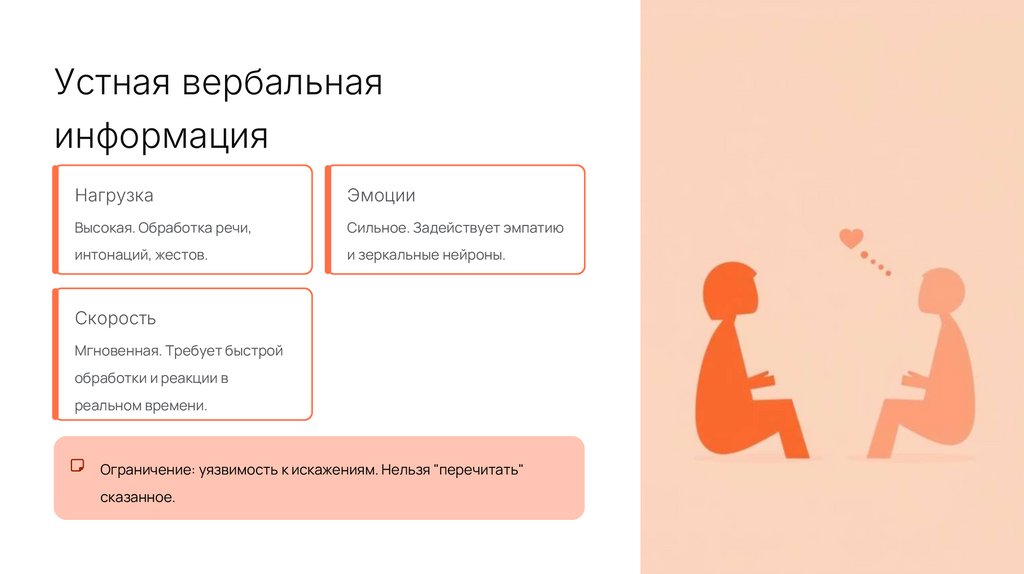 Устная вербальная информация

Нагрузка

Высокая. Обработка речи, интонаций, жестов.

Эмоции

Сильное. Задействует эмпатию и зеркальные нейроны.

Скорость

Мгновенная. Требует быстрой обработки и реакции в реальном времени.

Ограничение: уязвимость к искажениям. Нельзя "перечитать" сказанное.